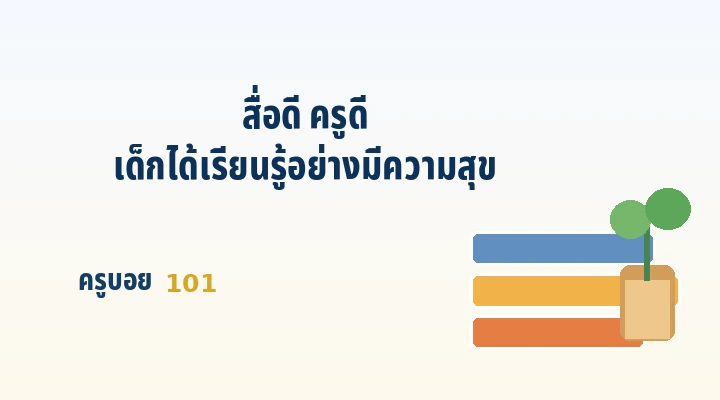 สื่อดี ครูดี
เด็กได้เรียนรู้อย่างมีความสุข

ครูบอย 101